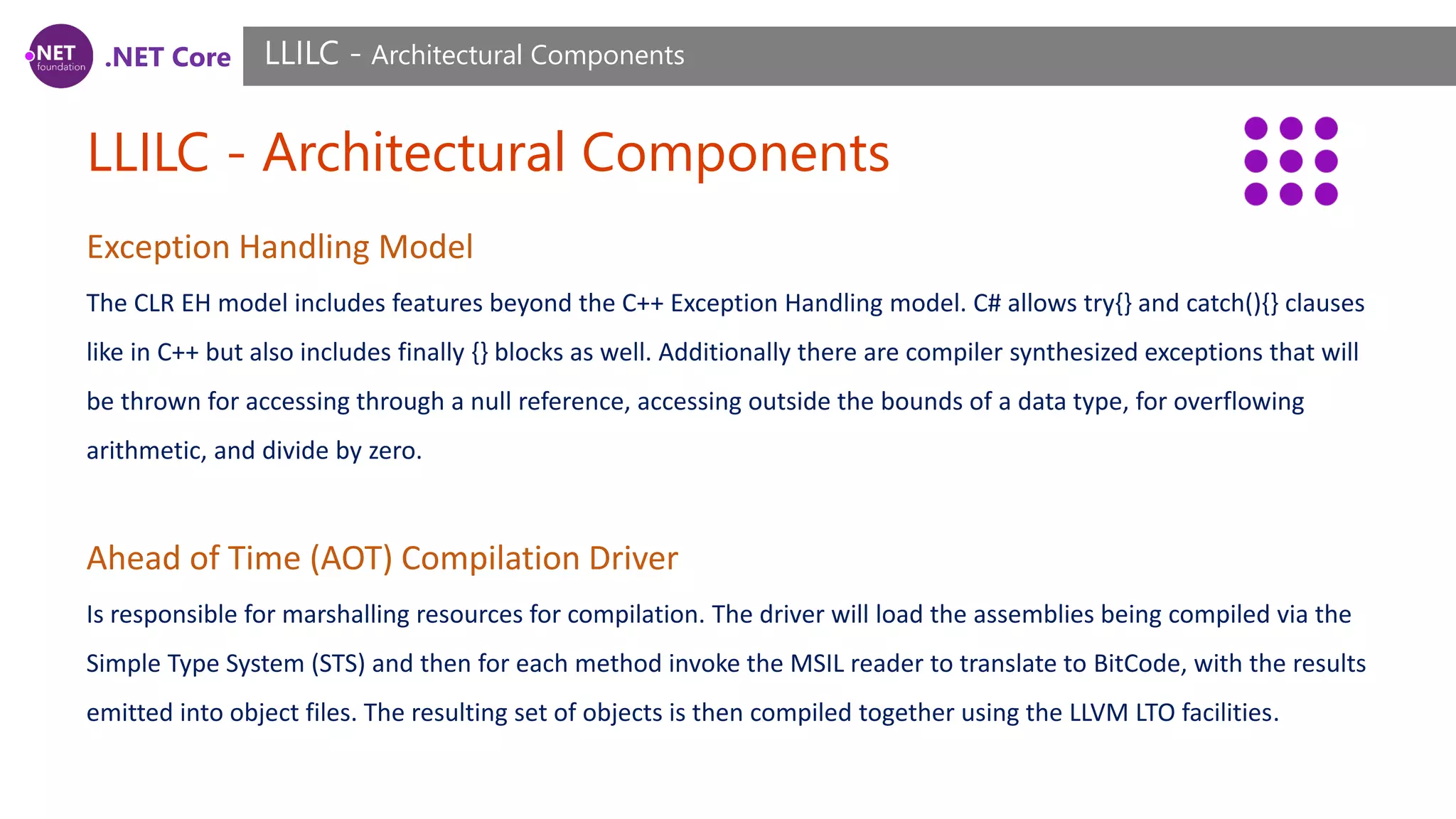 .NET foundation .NET Core

LLILC - Architectural Components

LLILC - Architectural Components

Exception Handling Model

The CLR EH model includes features beyond the C++ Exception Handling model. C# allows try{} and catch(){} clauses like in C++ but also includes finally {} blocks as well. Additionally there are compiler synthesized exceptions that will be thrown for accessing through a null reference, accessing outside the bounds of a data type, for overflowing arithmetic, and divide by zero.

Ahead of Time (AOT) Compilation Driver

Is responsible for marshalling resources for compilation. The driver will load the assemblies being compiled via the Simple Type System (STS) and then for each method invoke the MSIL reader to translate to BitCode, with the results emitted into object files. The resulting set of objects is then compiled together using the LLVM LTO facilities.